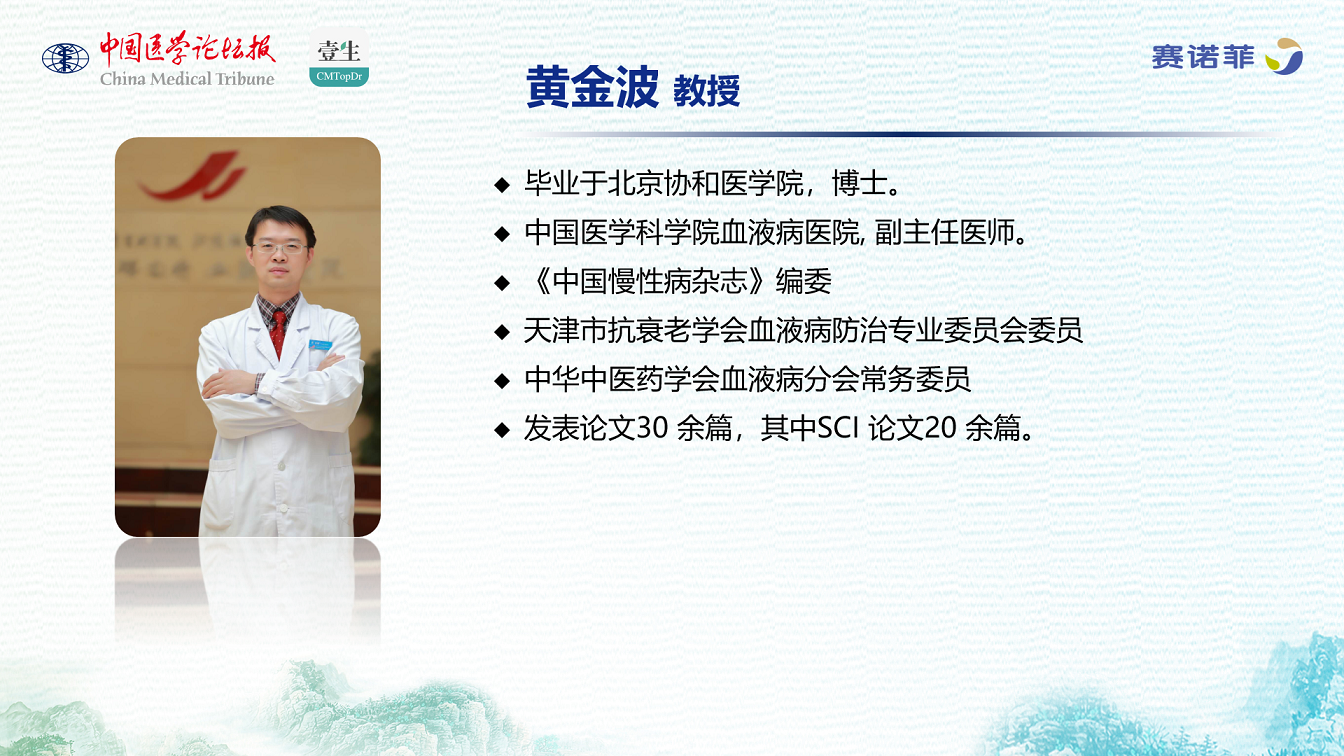 中国医学论坛报
China Medical Tribune

壹生
CMTopDr

赛诺菲

黄金波 教授

◆ 毕业于北京协和医学院，博士。
◆ 中国医学科学院血液病医院, 副主任医师。
◆ 《中国慢性病杂志》编委
◆ 天津市抗衰老学会血液病防治专业委员会委员
◆ 中华中医药学会血液病分会常务委员
◆ 发表论文30 余篇，其中SCI 论文20 余篇。